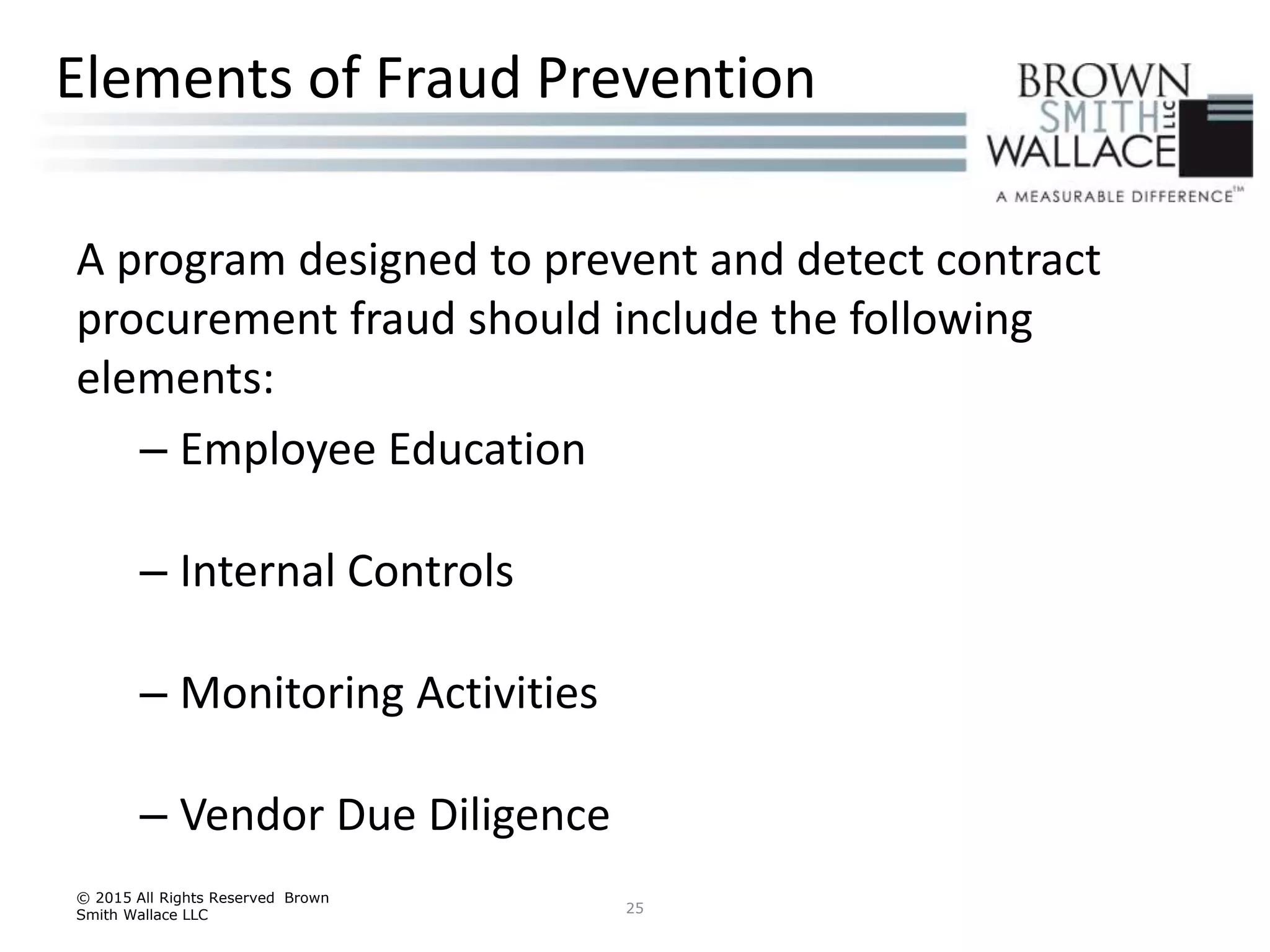 Elements of Fraud Prevention

BROWN SMITH LLC WALLACE
A MEASURABLE DIFFERENCE℠

A program designed to prevent and detect contract procurement fraud should include the following elements:

– Employee Education

– Internal Controls

– Monitoring Activities

– Vendor Due Diligence

© 2015 All Rights Reserved Brown Smith Wallace LLC

25